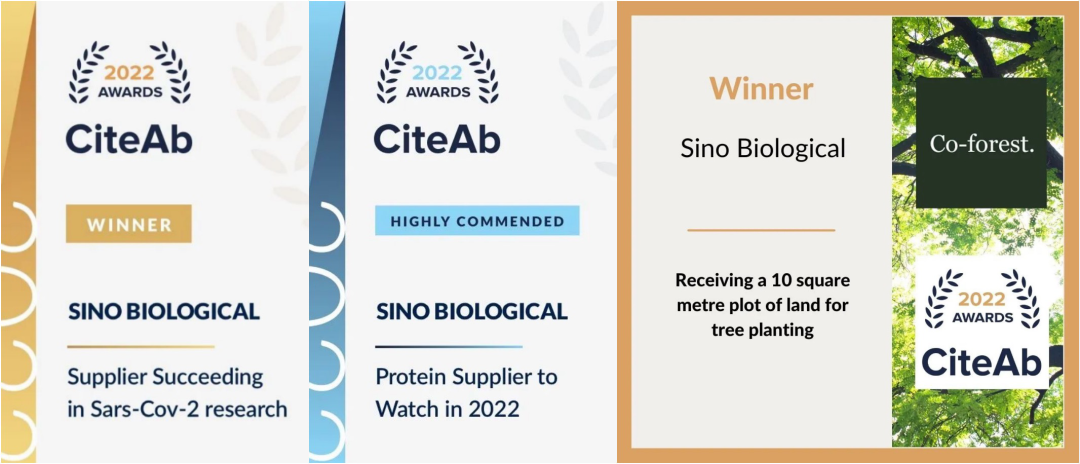 2022
AWARDS
CiteAb

WINNER

SINO BIOLOGICAL

Supplier Succeeding in Sars-Cov-2 research

2022
AWARDS
CiteAb

HIGHLY COMMENDED

SINO BIOLOGICAL

Protein Supplier to Watch in 2022

Winner

Sino Biological

Receiving a 10 square metre plot of land for tree planting

Co-forest.

2022
AWARDS
CiteAb